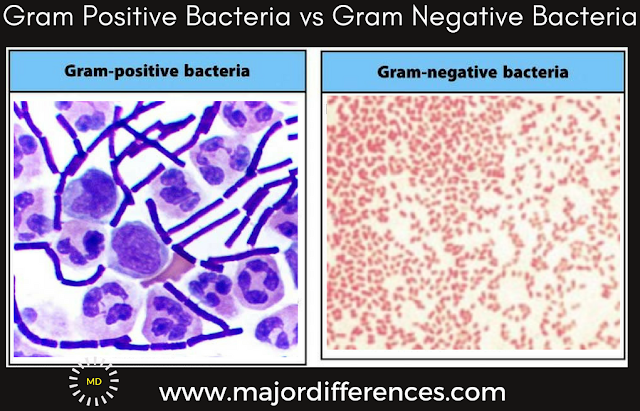 Gram Positive Bacteria vs Gram Negative Bacteria

Gram-positive bacteria

Gram-negative bacteria

MD

www.majordifferences.com